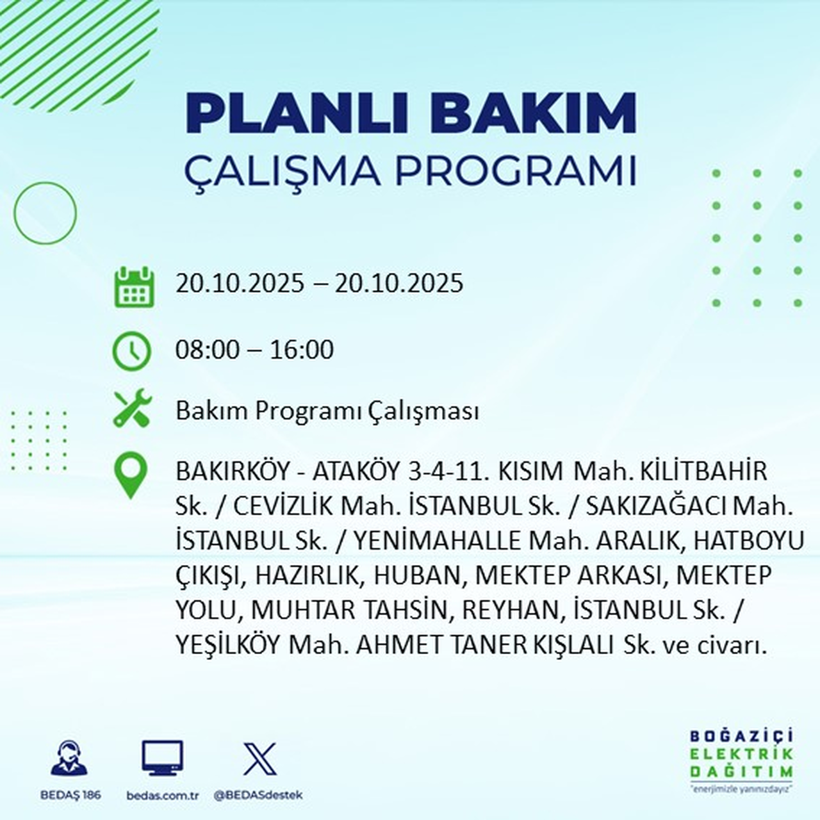 PLANLI BAKIM
ÇALIŞMA PROGRAMI

20.10.2025 – 20.10.2025

08:00 – 16:00

Bakım Programı Çalışması

BAKIRKÖY - ATAKÖY 3-4-11. KISIM Mah. KİLİTBAHİR Sk. / CEVİZLİK Mah. İSTANBUL Sk. / SAKIZAĞACI Mah. İSTANBUL Sk. / YENİMAHALLE Mah. ARALIK, HATBOYU ÇIKIŞI, HAZIRLIK, HUBAN, MEKTEP ARKASI, MEKTEP YOLU, MUHTAR TAHSİN, REYHAN, İSTANBUL Sk. / YEŞİLKÖY Mah. AHMET TANER KIŞLALI Sk. ve civarı.

BEDAŞ 186

bedas.com.tr

@BEDASdestek

BOĞAZİÇİ
ELEKTRİK
DAĞITIM
"enerjimizle yanınızdayız"